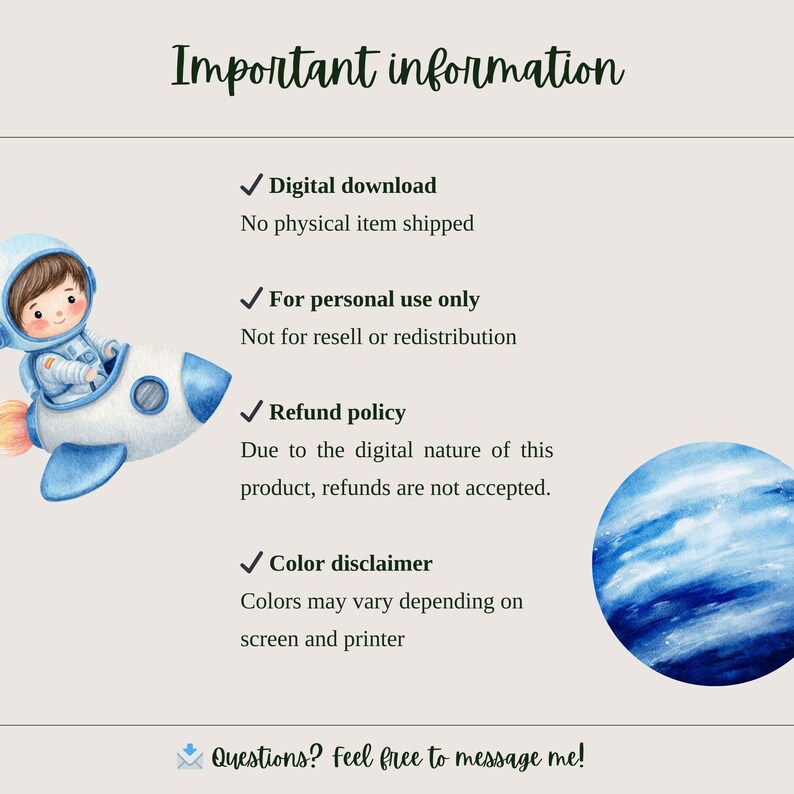 Important information

✓ Digital download
No physical item shipped

✓ For personal use only
Not for resell or redistribution

✓ Refund policy
Due to the digital nature of this product, refunds are not accepted.

✓ Color disclaimer
Colors may vary depending on screen and printer

Questions? Feel free to message me!